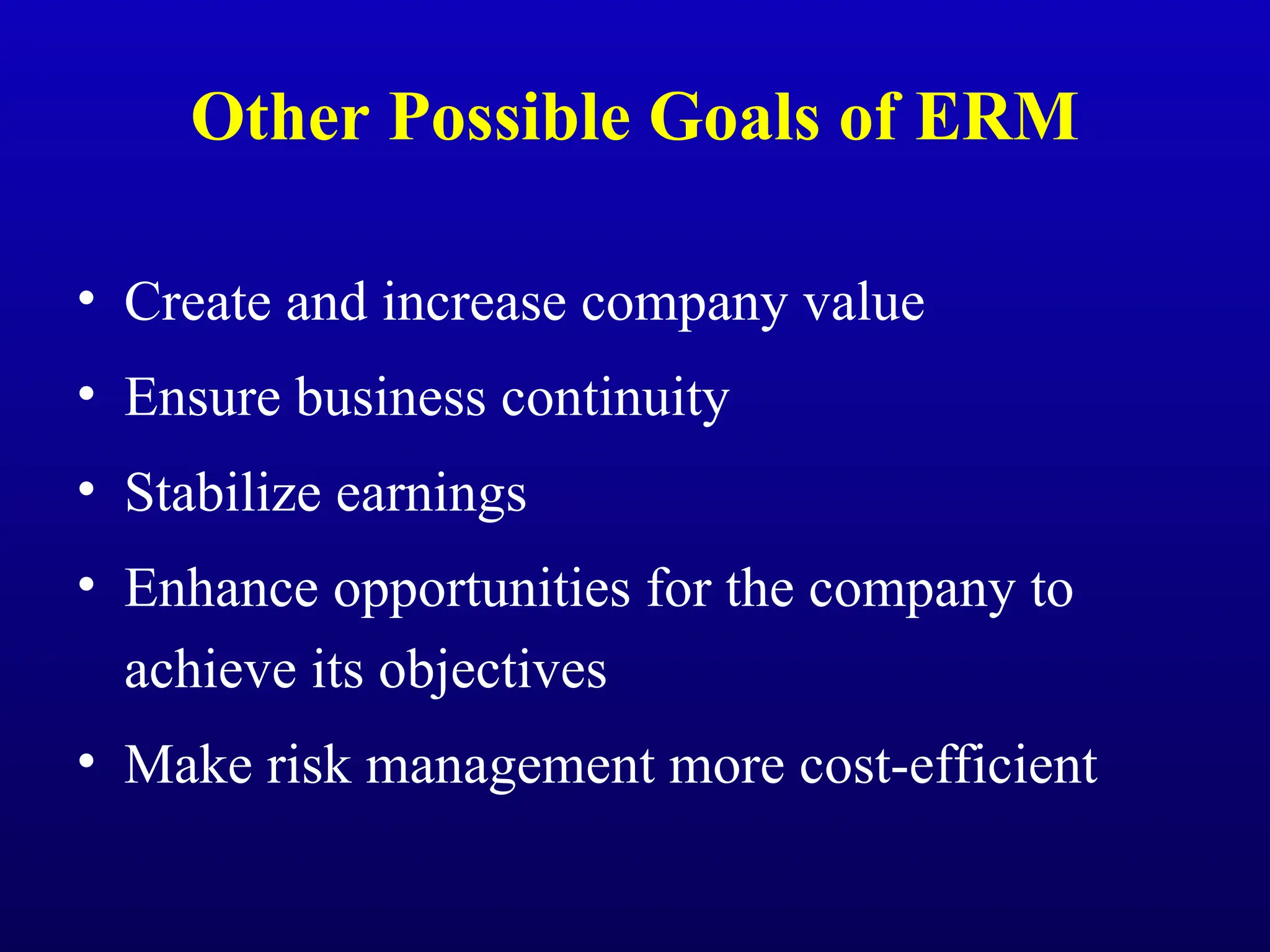 Other Possible Goals of ERM

• Create and increase company value
• Ensure business continuity
• Stabilize earnings
• Enhance opportunities for the company to achieve its objectives
• Make risk management more cost-efficient